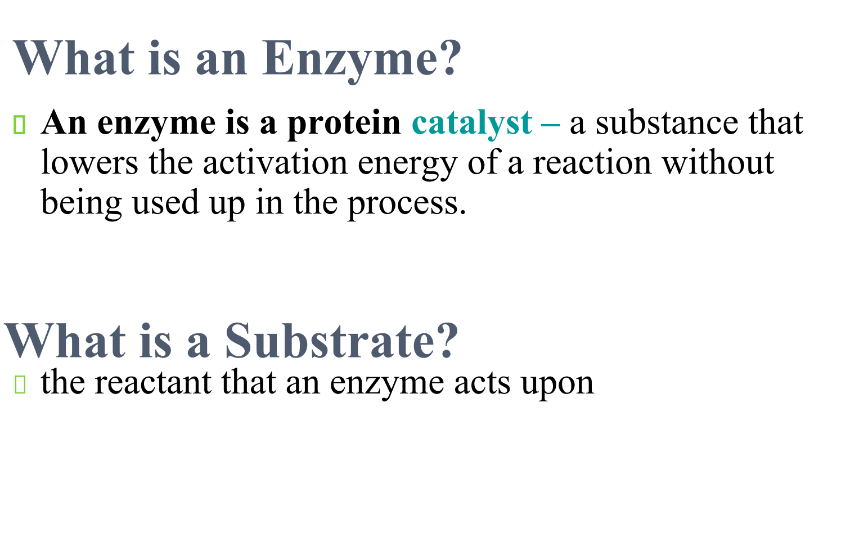 What is an Enzyme?

An enzyme is a protein catalyst – a substance that lowers the activation energy of a reaction without being used up in the process.

What is a Substrate?

the reactant that an enzyme acts upon